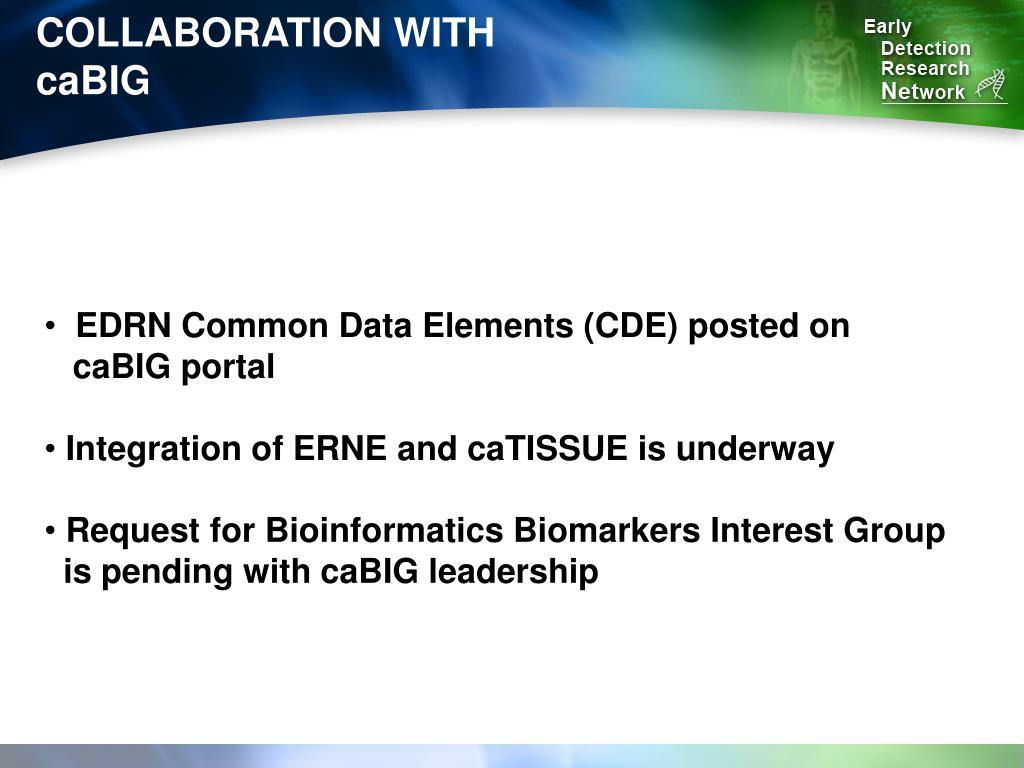 COLLABORATION WITH caBIG

Early Detection Research Network

• EDRN Common Data Elements (CDE) posted on caBIG portal

• Integration of ERNE and caTISSUE is underway

• Request for Bioinformatics Biomarkers Interest Group is pending with caBIG leadership